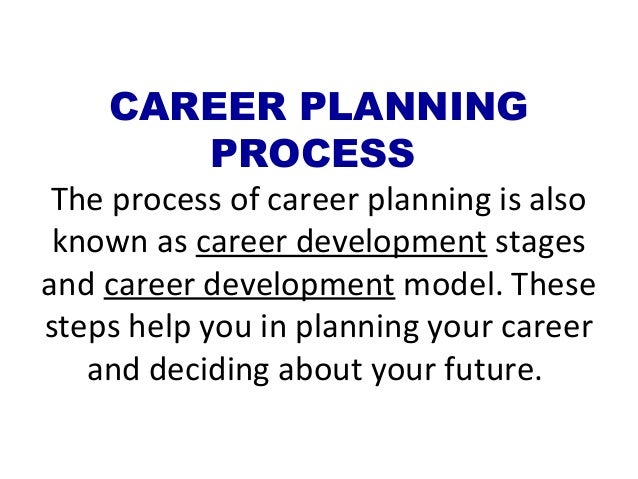 CAREER PLANNING PROCESS

The process of career planning is also known as career development stages and career development model. These steps help you in planning your career and deciding about your future.